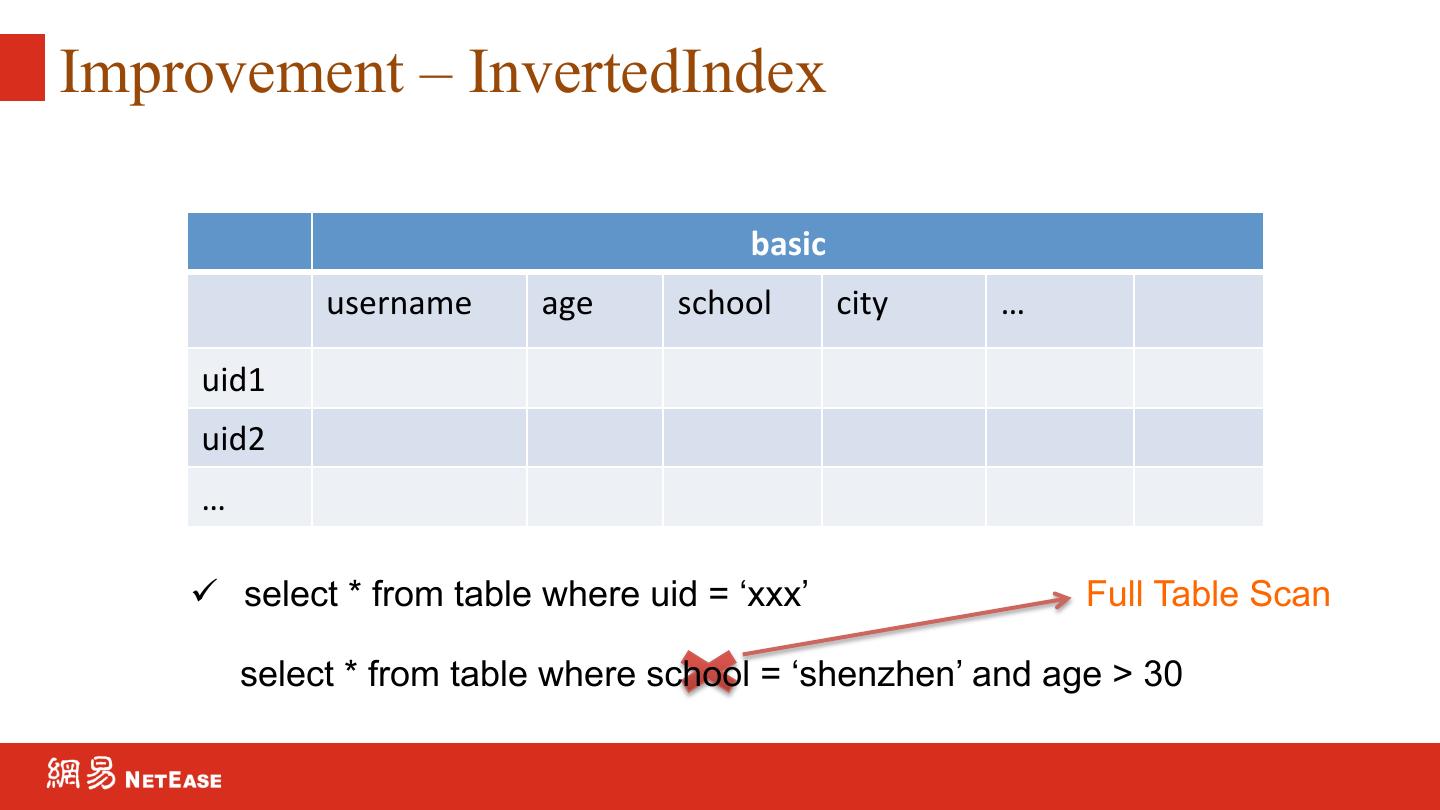 Improvement – InvertedIndex

| | basic | | | | | |
|---|---|---|---|---|---|---|
| | username | age | school | city | … | |
| uid1 | | | | | | |
| uid2 | | | | | | |
| … | | | | | | |

✓ select * from table where uid = ‘xxx’

Full Table Scan

select * from table where school = ‘shenzhen’ and age > 30

網易 NETEASE